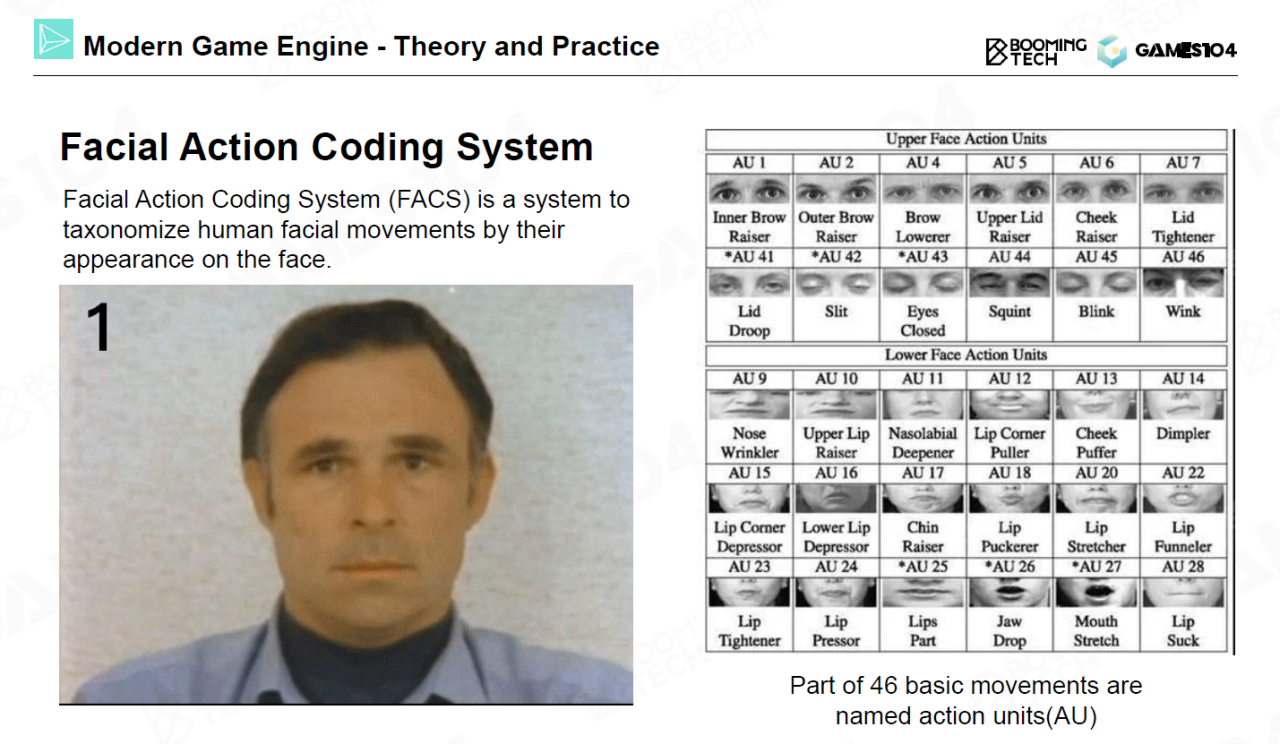 Modern Game Engine - Theory and Practice

BOOMING TECH GAMES104

Facial Action Coding System

Facial Action Coding System (FACS) is a system to taxonomize human facial movements by their appearance on the face.

1

Upper Face Action Units

| AU 1 | AU 2 | AU 4 | AU 5 | AU 6 | AU 7 |
|---|---|---|---|---|---|
| Inner Brow Raiser | Outer Brow Raiser | Brow Lowerer | Upper Lid Raiser | Cheek Raiser | Lid Tightener |
| *AU 41 | *AU 42 | *AU 43 | AU 44 | AU 45 | AU 46 |
| Lid Droop | Slit | Eyes Closed | Squint | Blink | Wink |

Lower Face Action Units

| AU 9 | AU 10 | AU 11 | AU 12 | AU 13 | AU 14 |
|---|---|---|---|---|---|
| Nose Wrinkler | Upper Lip Raiser | Nasolabial Deepener | Lip Corner Puller | Cheek Puffer | Dimpler |
| AU 15 | AU 16 | AU 17 | AU 18 | AU 20 | AU 22 |
| Lip Corner Depressor | Lower Lip Depressor | Chin Raiser | Lip Puckerer | Lip Stretcher | Lip Funneler |
| AU 23 | AU 24 | *AU 25 | *AU 26 | *AU 27 | AU 28 |
| Lip Tightener | Lip Pressor | Lips Part | Jaw Drop | Mouth Stretch | Lip Suck |

Part of 46 basic movements are named action units(AU)